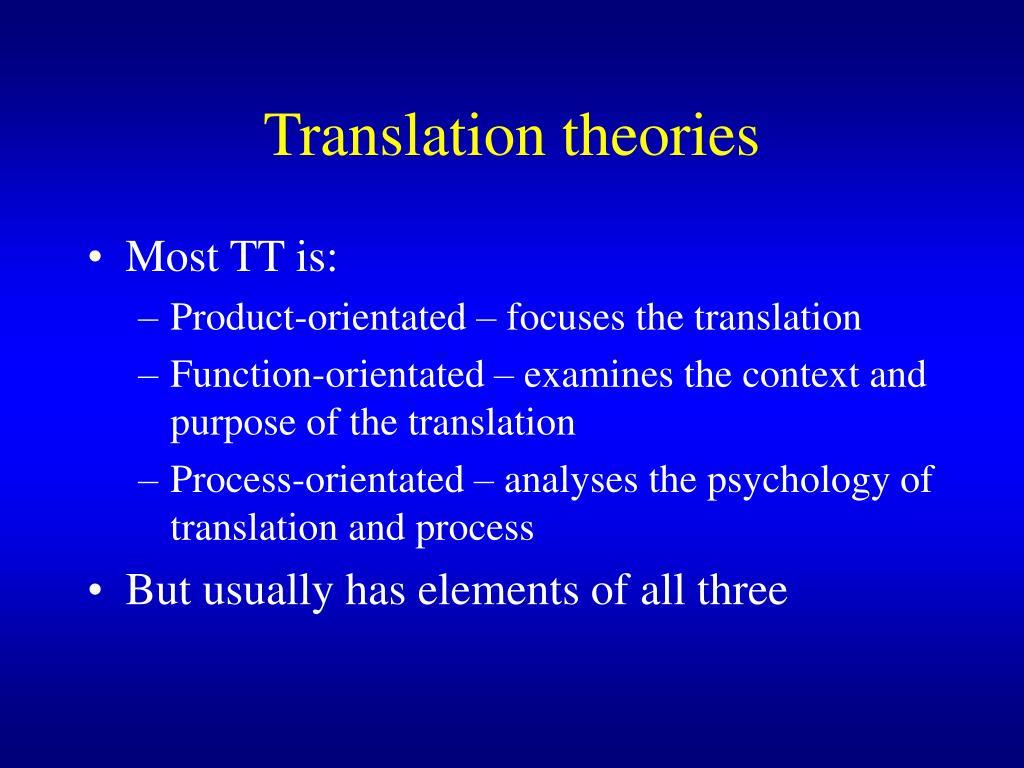 Translation theories

• Most TT is:
– Product-orientated – focuses the translation
– Function-orientated – examines the context and purpose of the translation
– Process-orientated – analyses the psychology of translation and process
• But usually has elements of all three